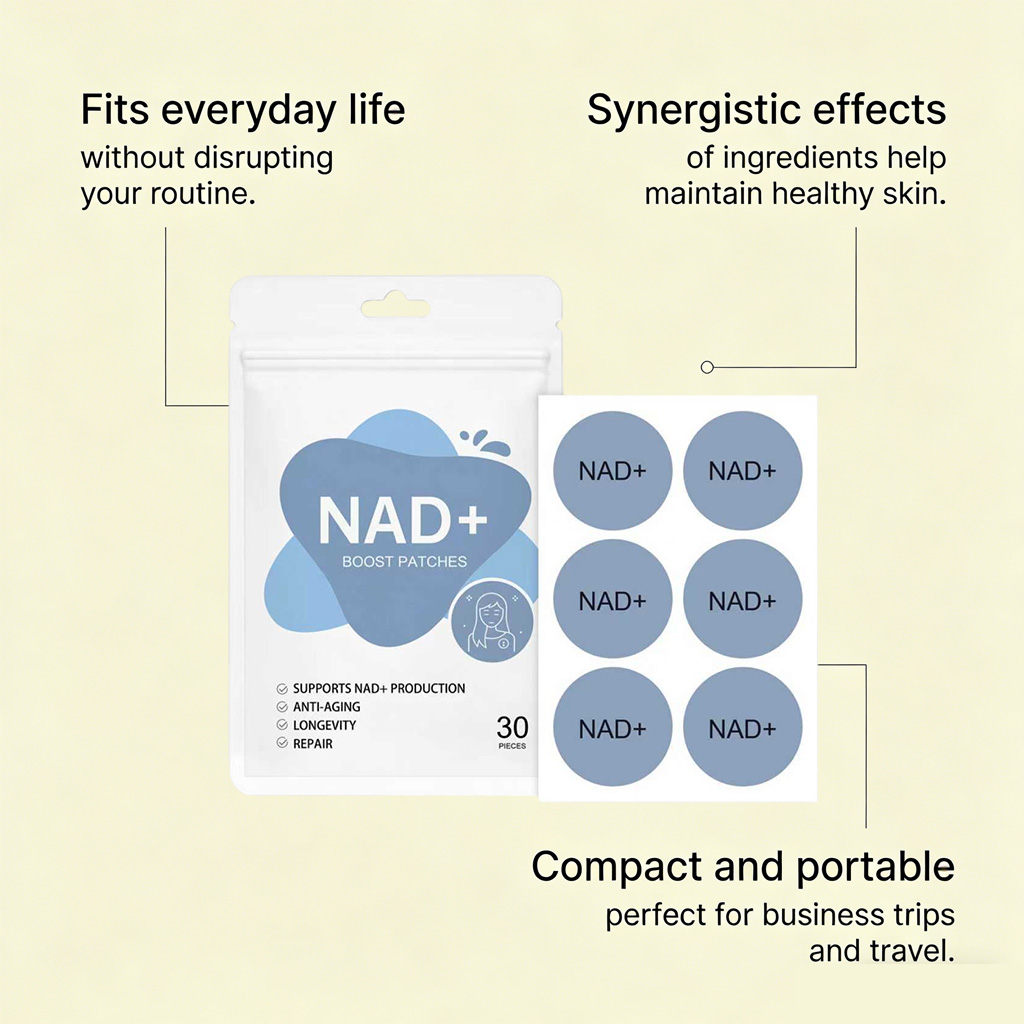 Fits everyday life
without disrupting your routine.

Synergistic effects
of ingredients help maintain healthy skin.

NAD+
BOOST PATCHES

SUPPORTS NAD+ PRODUCTION
ANTI-AGING
LONGEVITY
REPAIR

30
PIECES

NAD+
NAD+
NAD+
NAD+
NAD+
NAD+

Compact and portable
perfect for business trips and travel.